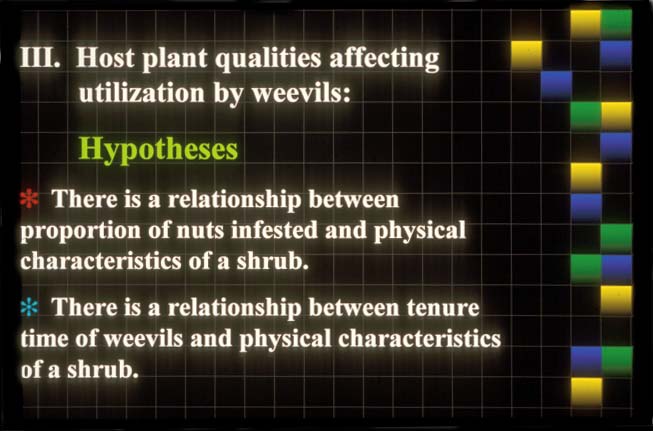 III. Host plant qualities affecting utilization by weevils:

Hypotheses

* There is a relationship between proportion of nuts infested and physical characteristics of a shrub.

* There is a relationship between tenure time of weevils and physical characteristics of a shrub.